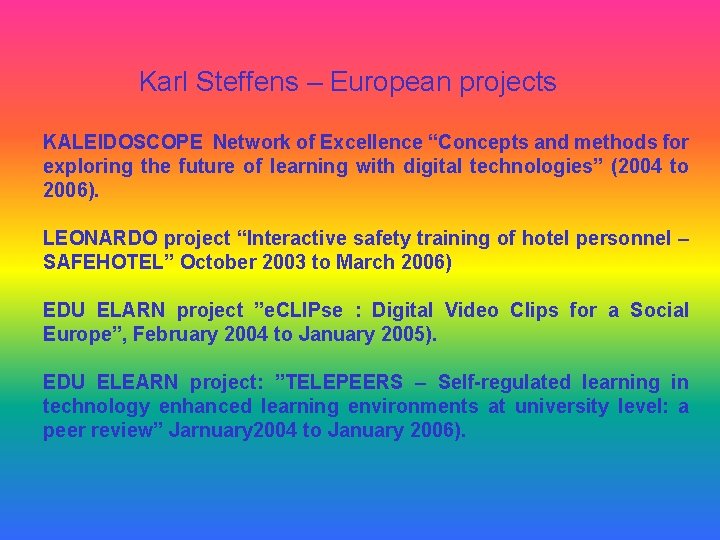 Karl Steffens – European projects

KALEIDOSCOPE Network of Excellence “Concepts and methods for exploring the future of learning with digital technologies” (2004 to 2006).

LEONARDO project “Interactive safety training of hotel personnel – SAFEHOTEL” October 2003 to March 2006)

EDU ELARN project ”eCLIPse : Digital Video Clips for a Social Europe”, February 2004 to January 2005).

EDU ELEARN project: ”TELEPEERS – Self-regulated learning in technology enhanced learning environments at university level: a peer review” Jarnuary2004 to January 2006).